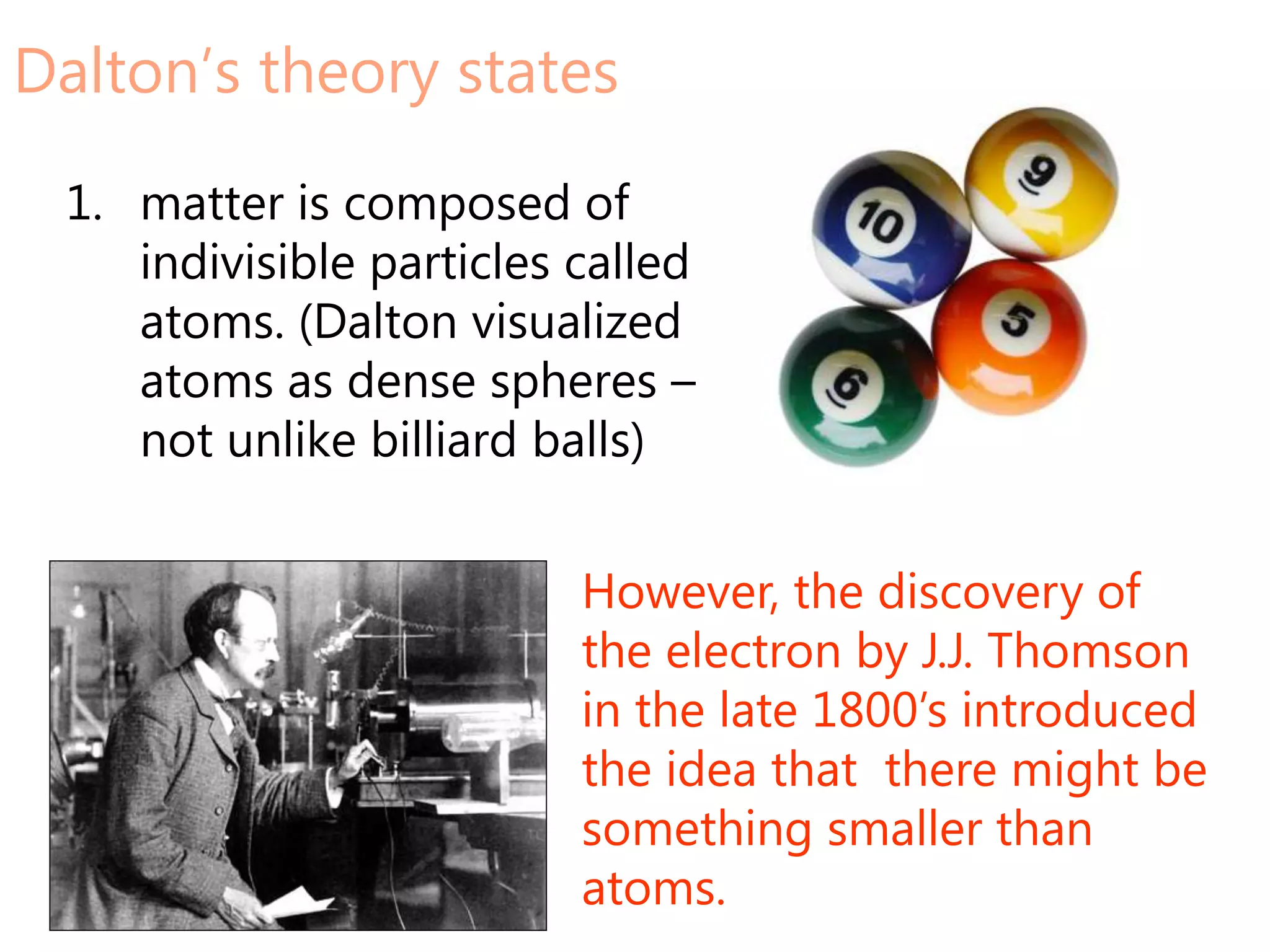 Dalton's theory states

1. matter is composed of indivisible particles called atoms. (Dalton visualized atoms as dense spheres – not unlike billiard balls)

10

9

5

6

However, the discovery of the electron by J.J. Thomson in the late 1800's introduced the idea that there might be something smaller than atoms.